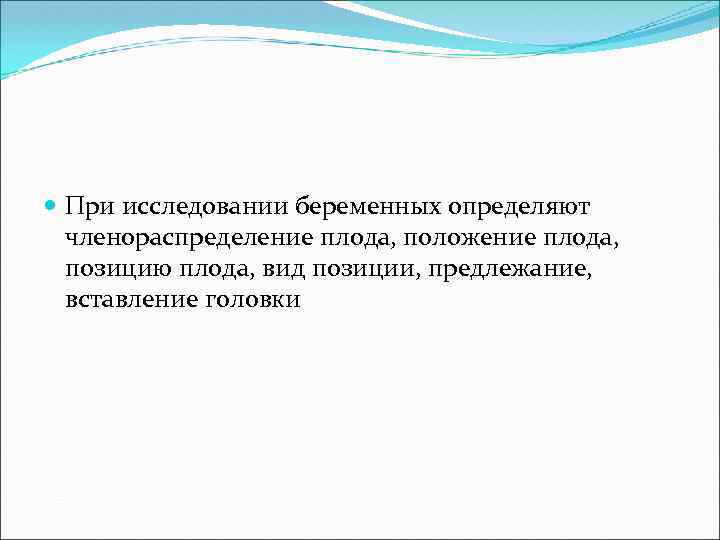 При исследовании беременных определяют членораспределение плода, положение плода, позицию плода, вид позиции, предлежание, вставление головки